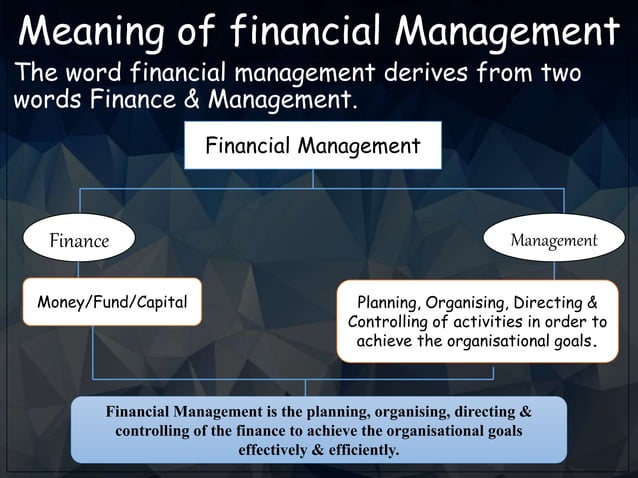 Meaning of financial Management

The word financial management derives from two words Finance & Management.

Financial Management

Finance

Management

Money/Fund/Capital

Planning, Organising, Directing & Controlling of activities in order to achieve the organisational goals.

Financial Management is the planning, organising, directing & controlling of the finance to achieve the organisational goals effectively & efficiently.